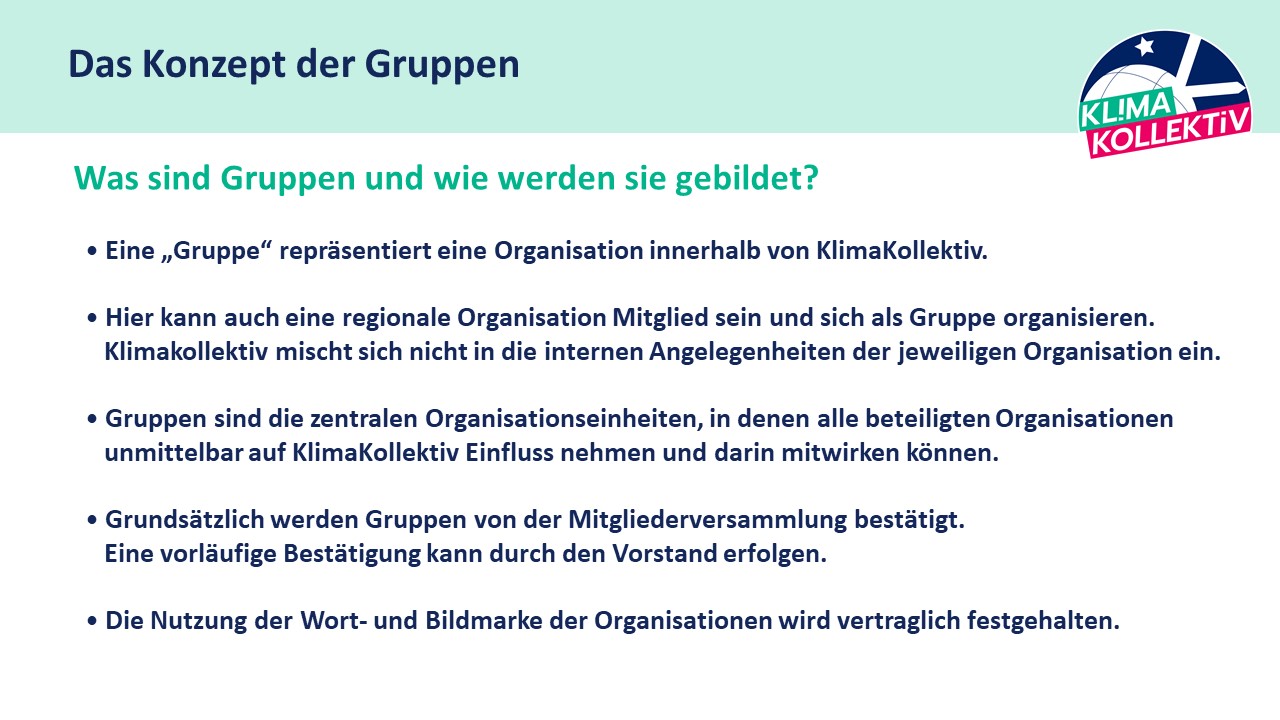 Das Konzept der Gruppen

KL!MA KOLLEKTiV

Was sind Gruppen und wie werden sie gebildet?

• Eine „Gruppe“ repräsentiert eine Organisation innerhalb von KlimaKollektiv.

• Hier kann auch eine regionale Organisation Mitglied sein und sich als Gruppe organisieren. Klimakollektiv mischt sich nicht in die internen Angelegenheiten der jeweiligen Organisation ein.

• Gruppen sind die zentralen Organisationseinheiten, in denen alle beteiligten Organisationen unmittelbar auf KlimaKollektiv Einfluss nehmen und darin mitwirken können.

• Grundsätzlich werden Gruppen von der Mitgliederversammlung bestätigt. Eine vorläufige Bestätigung kann durch den Vorstand erfolgen.

• Die Nutzung der Wort- und Bildmarke der Organisationen wird vertraglich festgehalten.